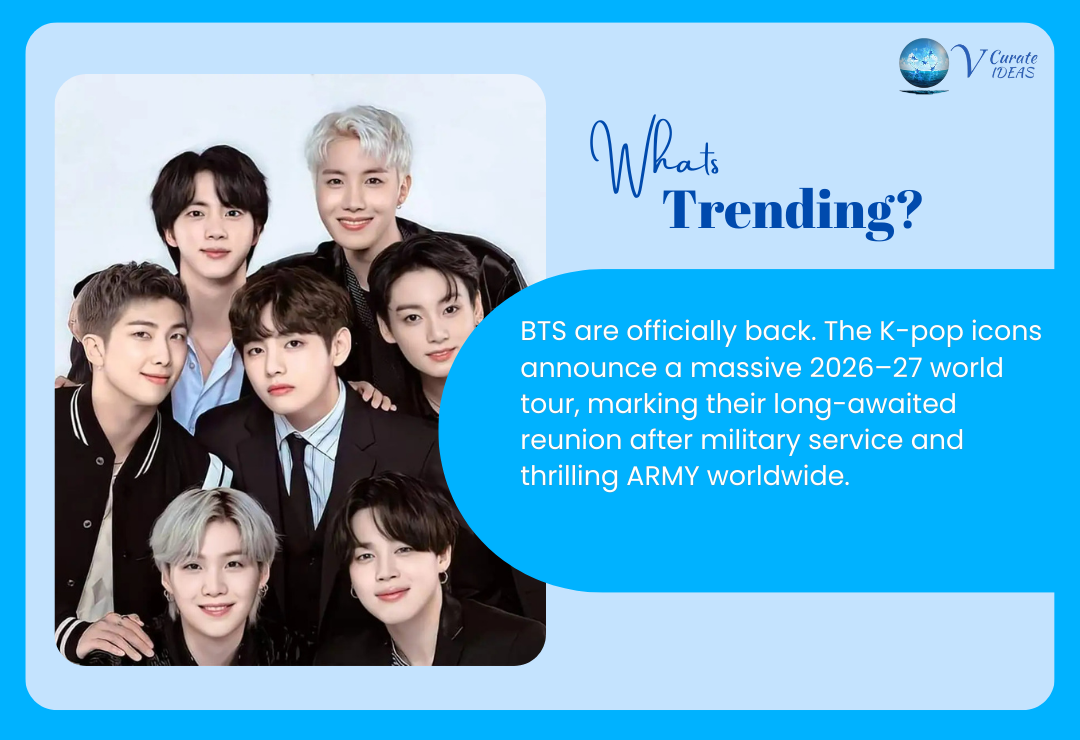 V Curate IDEAS

Whats
Trending?

BTS are officially back. The K-pop icons announce a massive 2026–27 world tour, marking their long-awaited reunion after military service and thrilling ARMY worldwide.